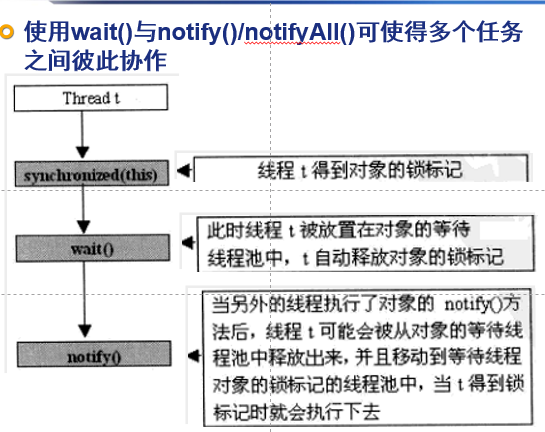 使用wait()与notify()/notifyAll()可使得多个任务之间彼此协作

Thread t

synchronized(this)

线程 t 得到对象的锁标记

wait()

此时线程 t 被放置在对象的等待线程池中，t 自动释放对象的锁标记

notify()

当另外的线程执行了对象的 notify()方法后，线程 t 可能会被从对象的等待线程池中释放出来，并且移动到等待线程对象的锁标记的线程池中，当 t 得到锁标记时就会执行下去